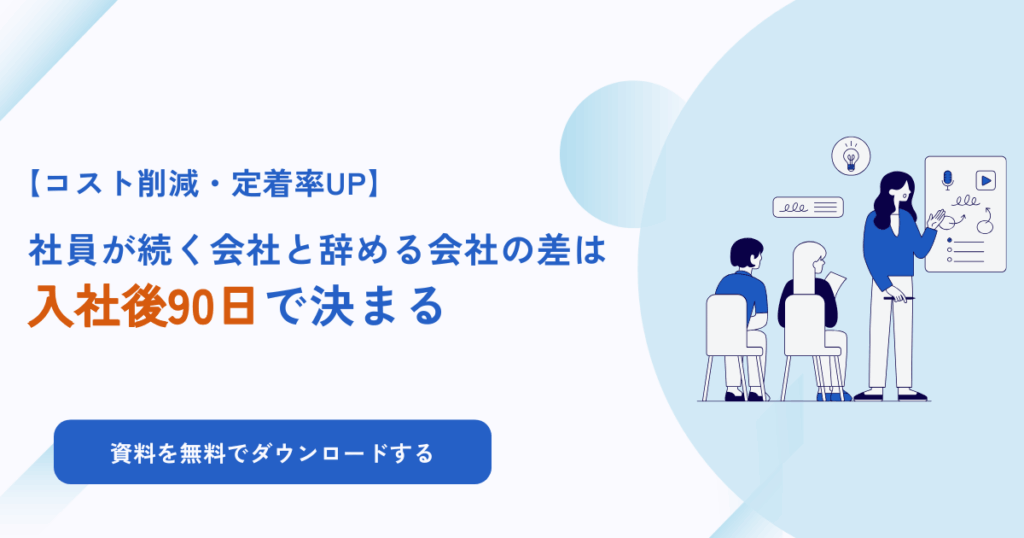 【コスト削減・定着率UP】

社員が続く会社と辞める会社の差は
入社後90日で決まる

資料を無料でダウンロードする